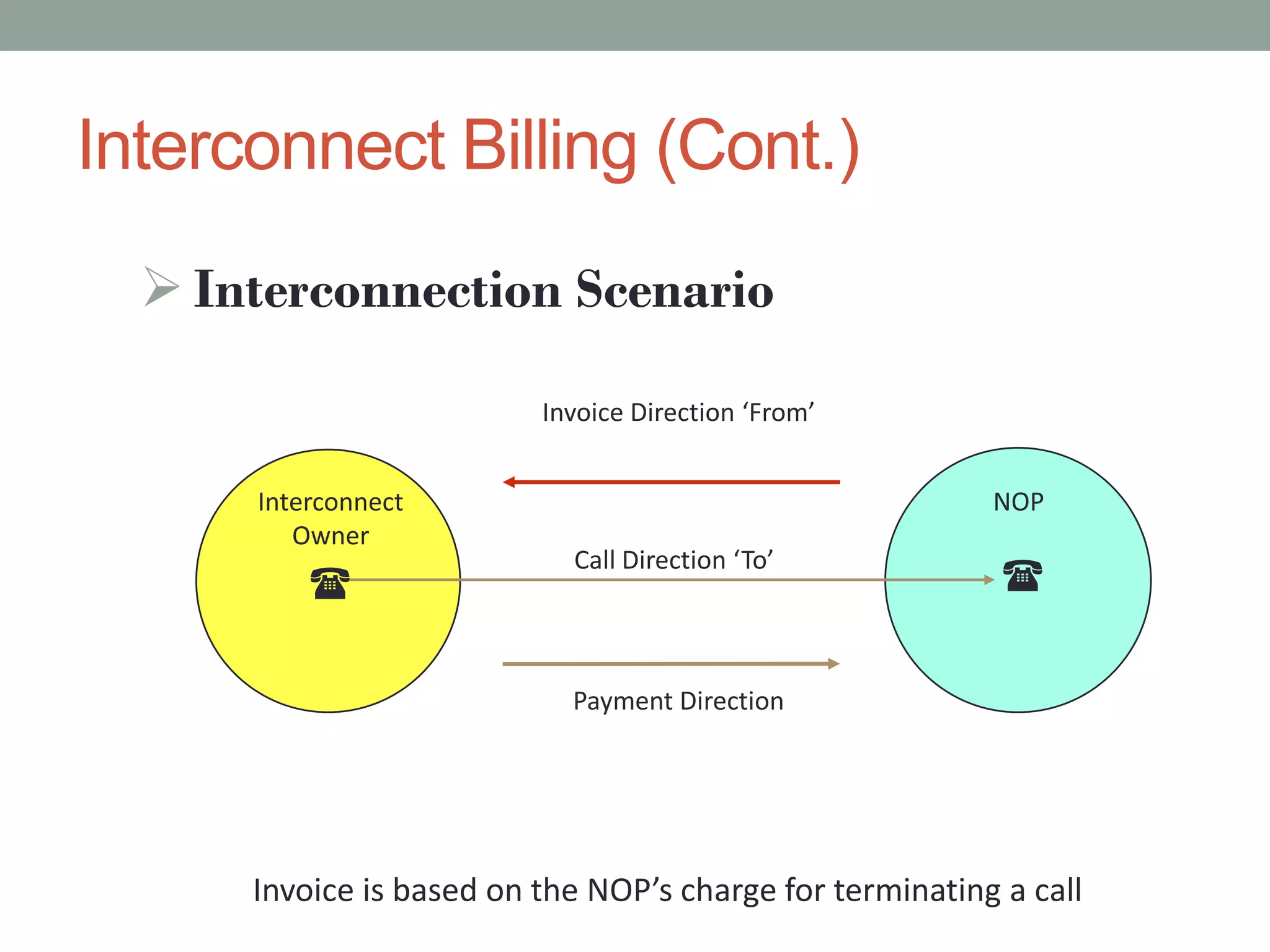 Interconnect Billing (Cont.)

➢ Interconnection Scenario

Invoice Direction ‘From’

Interconnect Owner

NOP

Call Direction ‘To’

Payment Direction

Invoice is based on the NOP’s charge for terminating a call